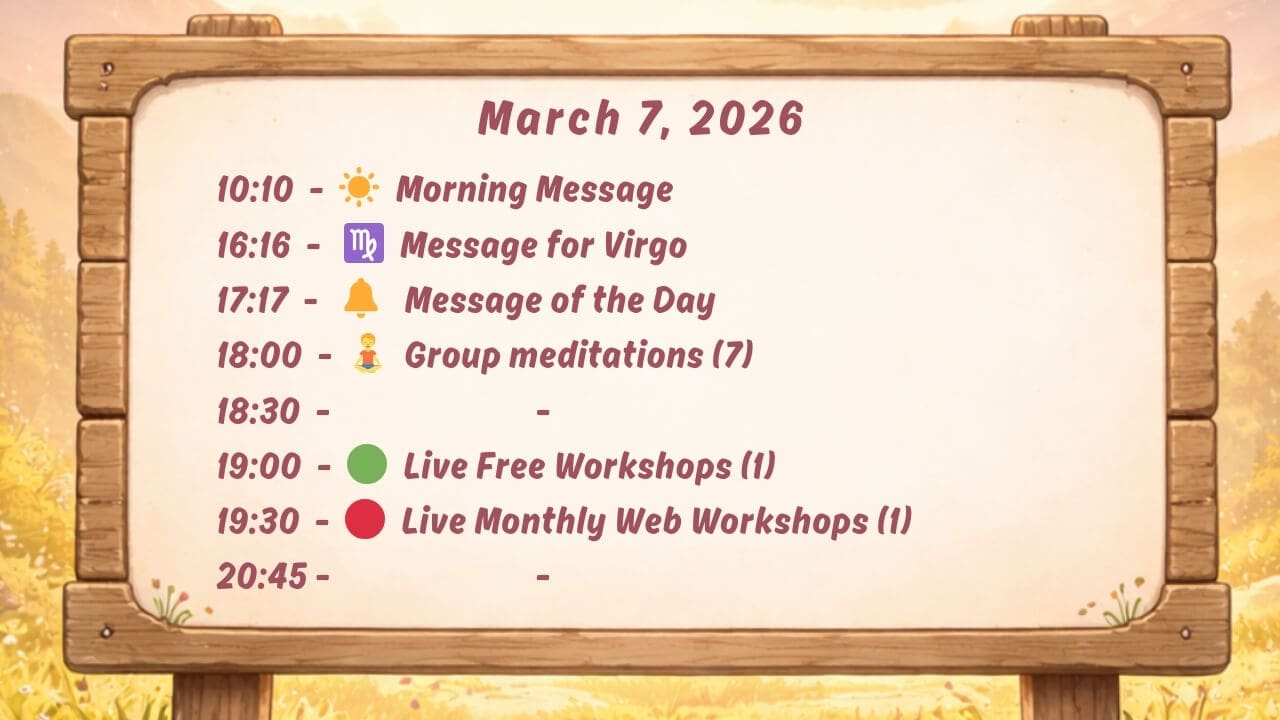 March 7, 2026

10:10 - ☀️ Morning Message
16:16 - ♍ Message for Virgo
17:17 - 🔔 Message of the Day
18:00 - 🧘 Group meditations (7)
18:30 - -
19:00 - 🟢 Live Free Workshops (1)
19:30 - 🔴 Live Monthly Web Workshops (1)
20:45 - -